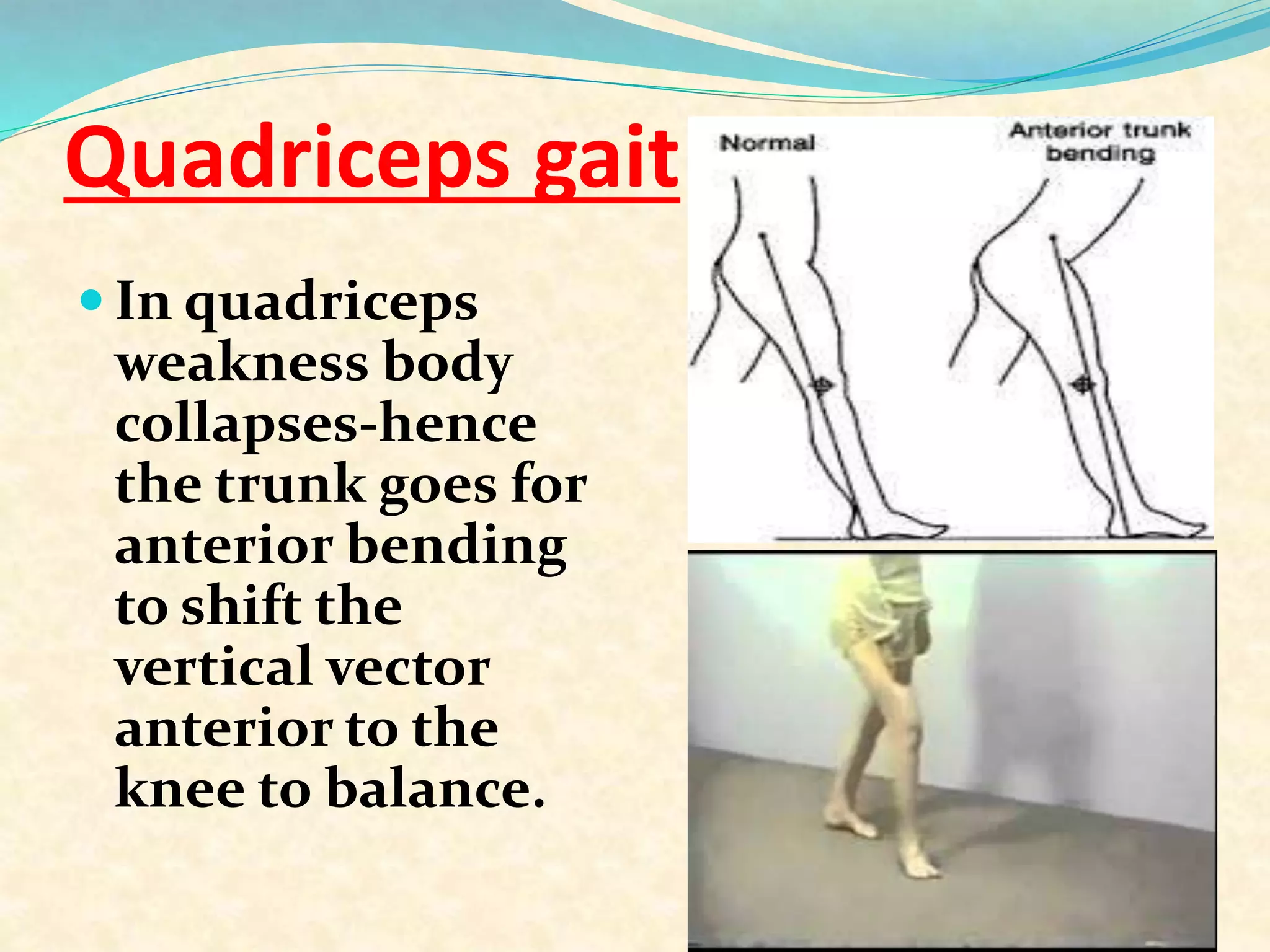 Quadriceps gait

In quadriceps weakness body collapses-hence the trunk goes for anterior bending to shift the vertical vector anterior to the knee to balance.

Normal

Anterior trunk bending